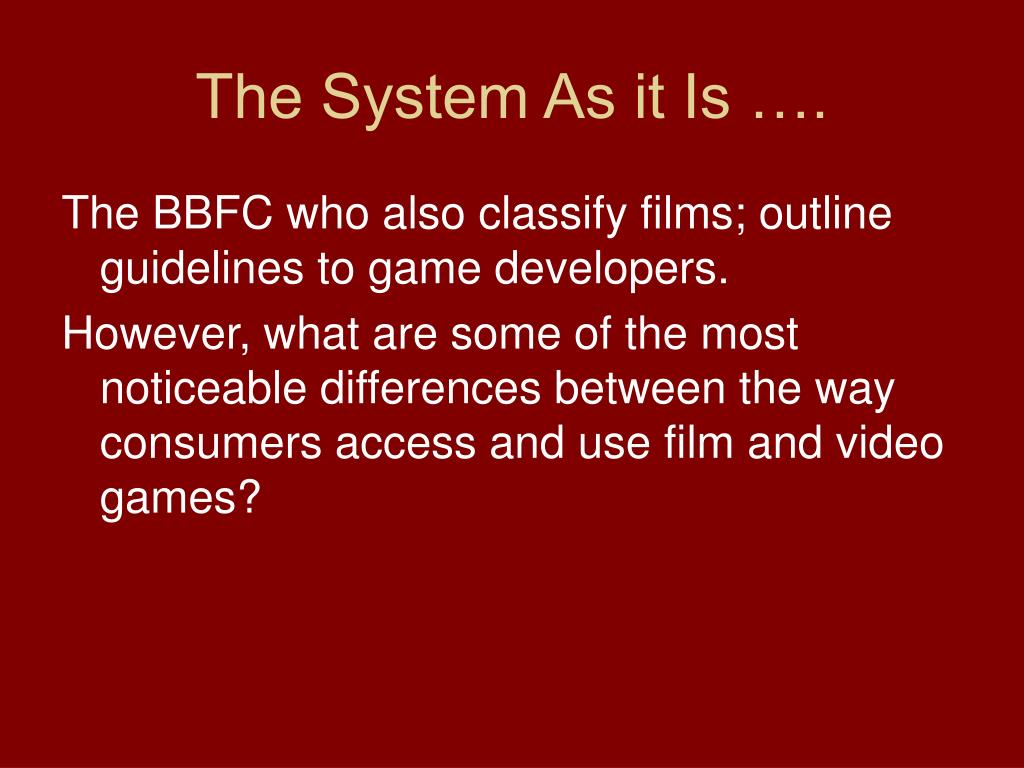 The System As it Is ….

The BBFC who also classify films; outline guidelines to game developers.

However, what are some of the most noticeable differences between the way consumers access and use film and video games?